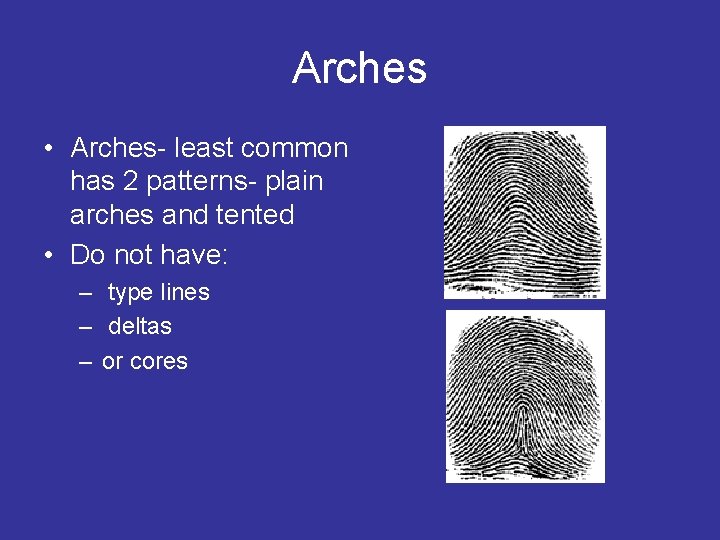 Arches

• Arches- least common has 2 patterns- plain arches and tented
• Do not have:
– type lines
– deltas
– or cores